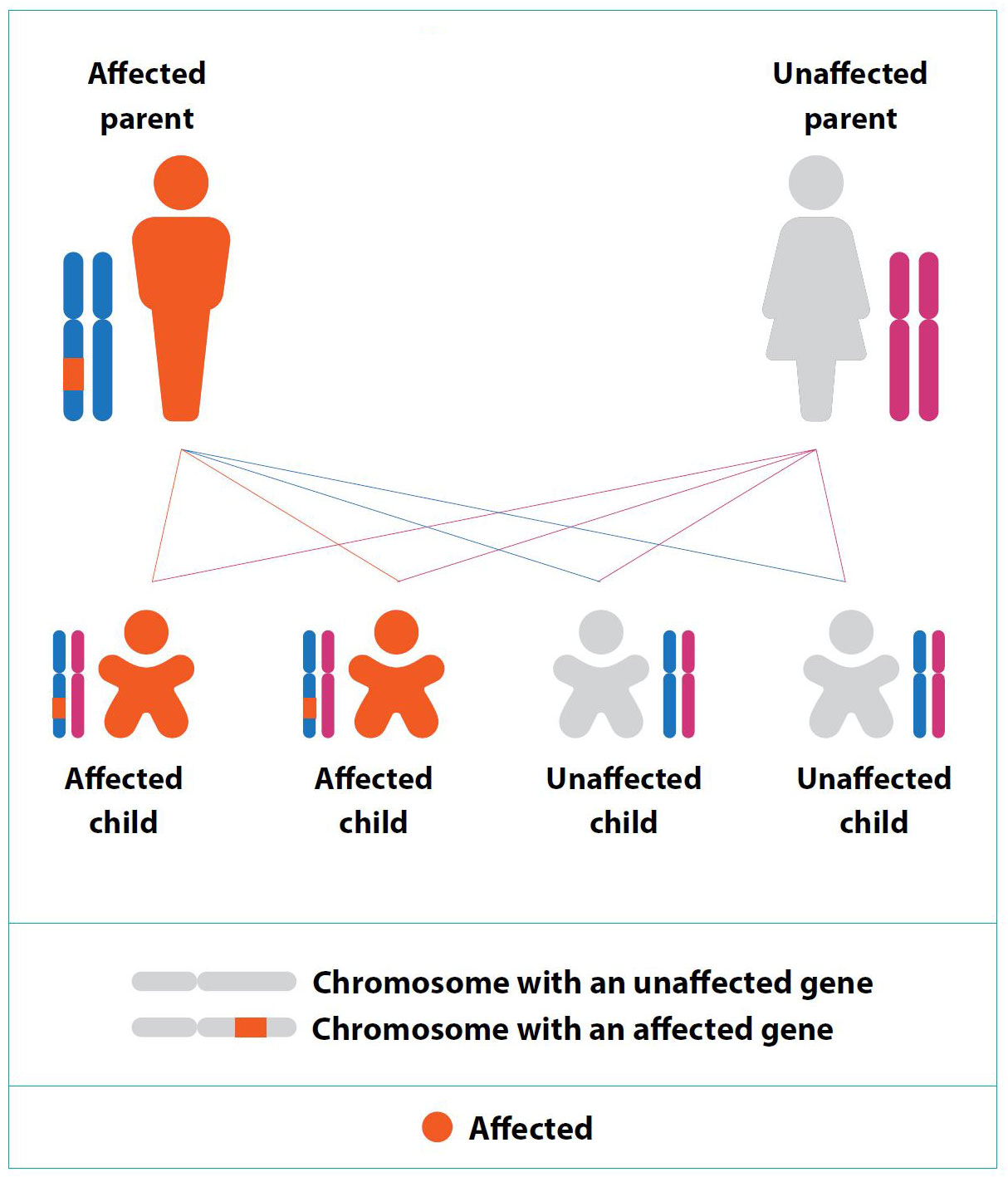 Affected parent

Unaffected parent

Affected child

Affected child

Unaffected child

Unaffected child

Chromosome with an unaffected gene
Chromosome with an affected gene

Affected